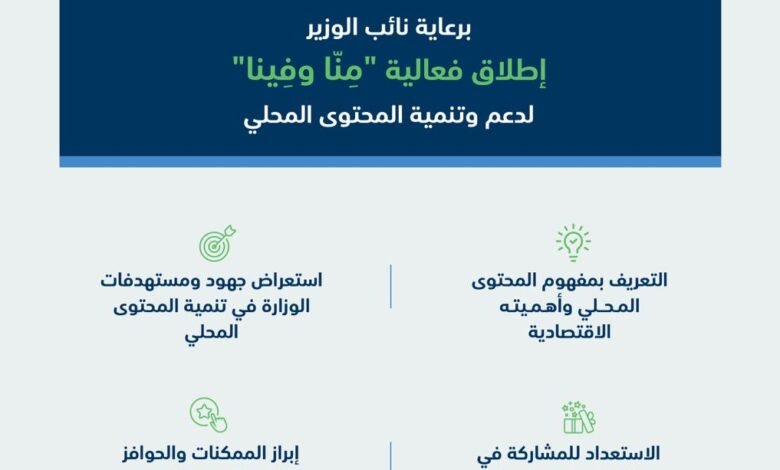 برعاية نائب الوزير

إطلاق فعالية "مِنّا وفِينا"

لدعم وتنمية المحتوى المحلي

التعريف بمفهوم المحتوى المحلي وأهميته الاقتصادية

استعراض جهود ومستهدفات الوزارة في تنمية المحتوى المحلي

الاستعداد للمشاركة في

إبراز الممكنات والحوافز